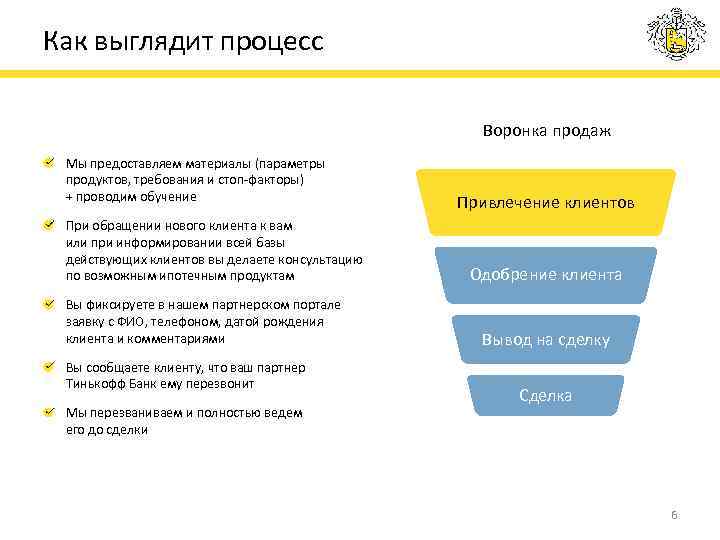 Как выглядит процесс

Мы предоставляем материалы (параметры продуктов, требования и стоп-факторы) + проводим обучение

При обращении нового клиента к вам или при информировании всей базы действующих клиентов вы делаете консультацию по возможным ипотечным продуктам

Вы фиксируете в нашем партнерском портале заявку с ФИО, телефоном, датой рождения клиента и комментариями

Вы сообщаете клиенту, что ваш партнер Тинькофф Банк ему перезвонит

Мы перезваниваем и полностью ведем его до сделки

Воронка продаж

Привлечение клиентов

Одобрение клиента

Вывод на сделку

Сделка

6